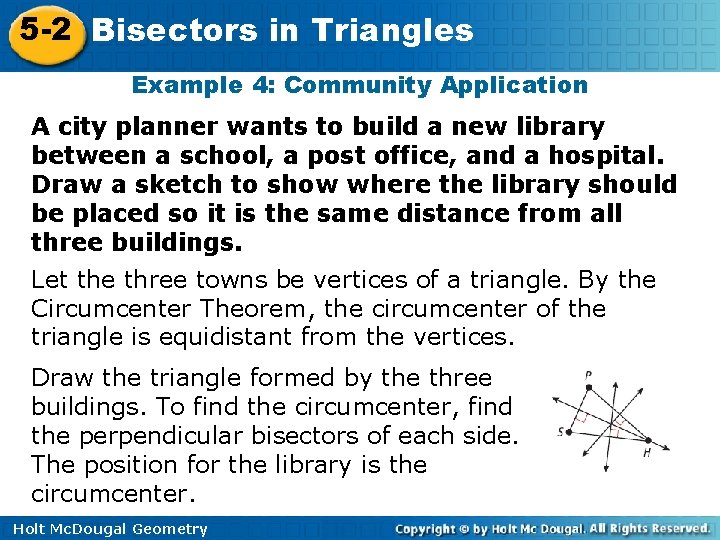 5-2 Bisectors in Triangles

Example 4: Community Application

A city planner wants to build a new library between a school, a post office, and a hospital. Draw a sketch to show where the library should be placed so it is the same distance from all three buildings.

Let the three towns be vertices of a triangle. By the Circumcenter Theorem, the circumcenter of the triangle is equidistant from the vertices.

Draw the triangle formed by the three buildings. To find the circumcenter, find the perpendicular bisectors of each side. The position for the library is the circumcenter.

P
S
H

Holt McDougal Geometry

Copyright © by Holt Mc Dougal. All Rights Reserved.